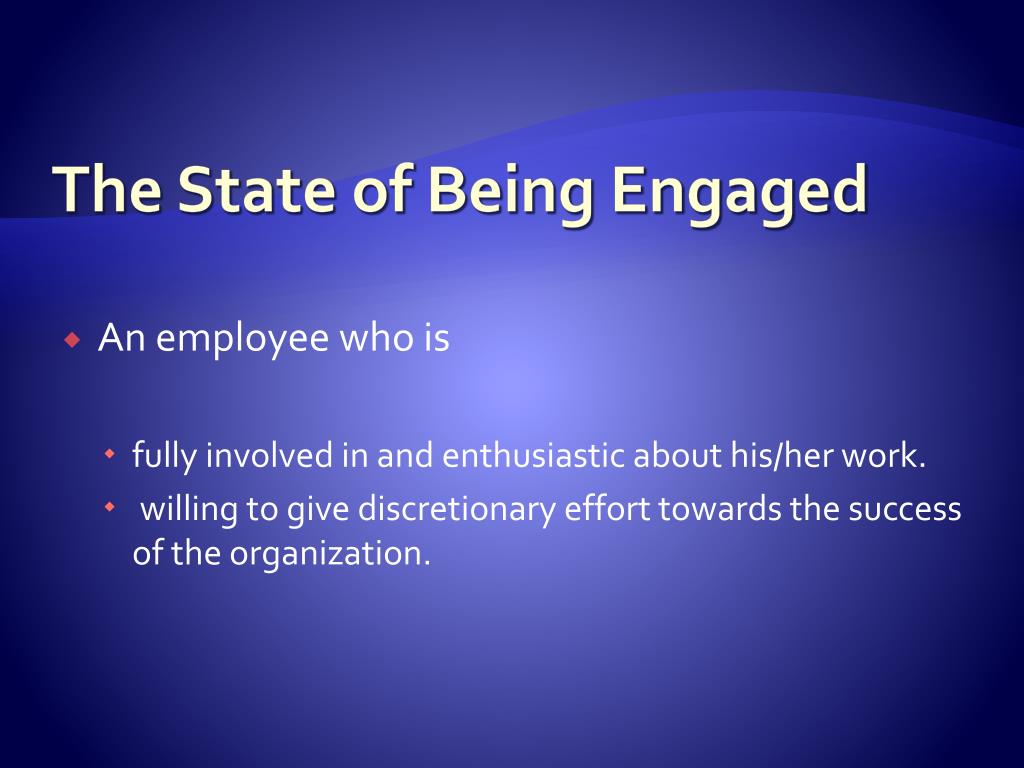 The State of Being Engaged

An employee who is

fully involved in and enthusiastic about his/her work.

willing to give discretionary effort towards the success of the organization.